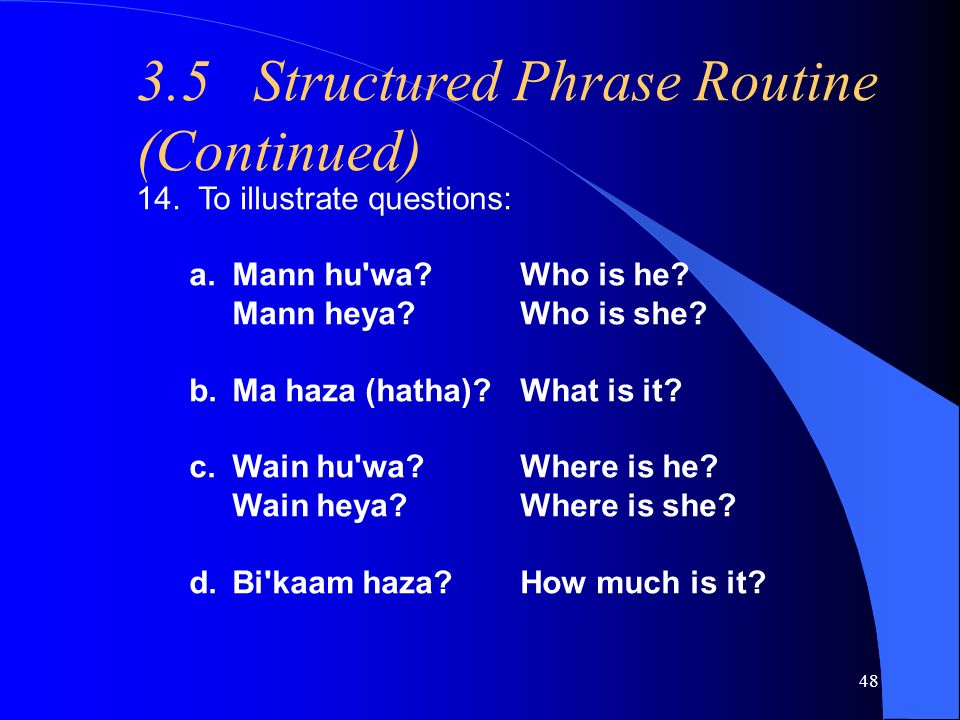 3.5 Structured Phrase Routine (Continued)

14. To illustrate questions:

a. Mann hu'wa? Who is he?
Mann heya? Who is she?

b. Ma haza (hatha)? What is it?

c. Wain hu'wa? Where is he?
Wain heya? Where is she?

d. Bi'kaam haza? How much is it?

48